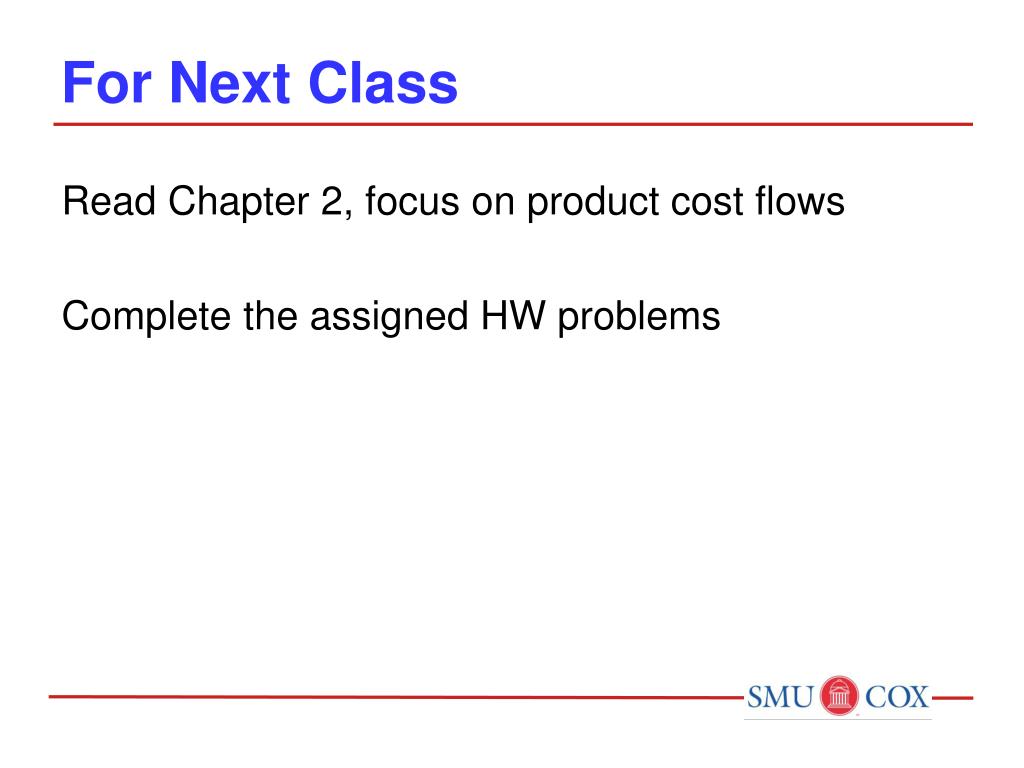 For Next Class

Read Chapter 2, focus on product cost flows

Complete the assigned HW problems

SMU COX